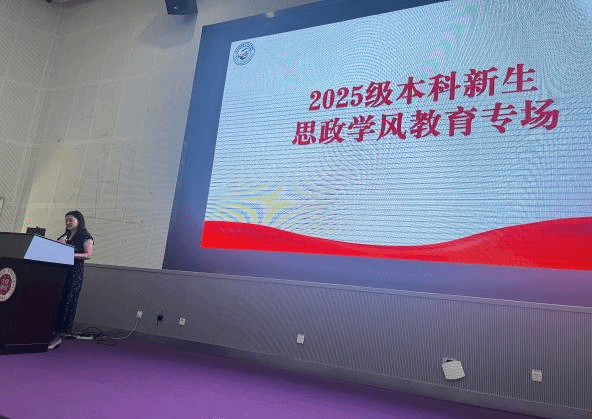 2025级本科新生
思政学风教育专场